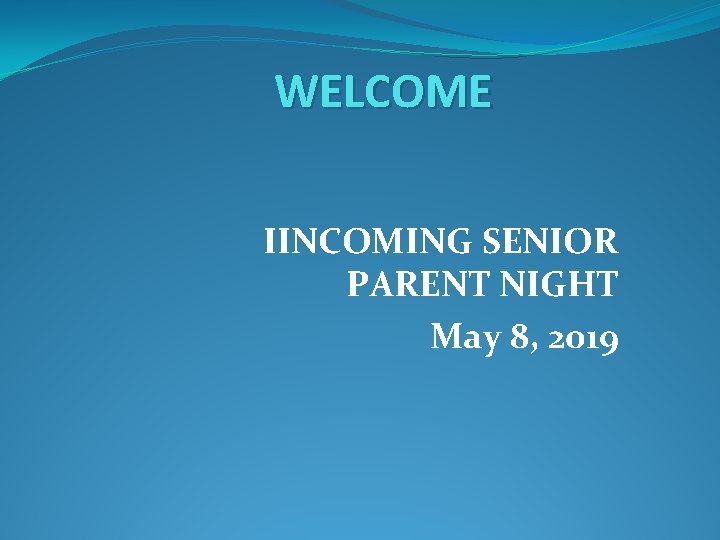 WELCOME

IINCOMING SENIOR PARENT NIGHT

May 8, 2019